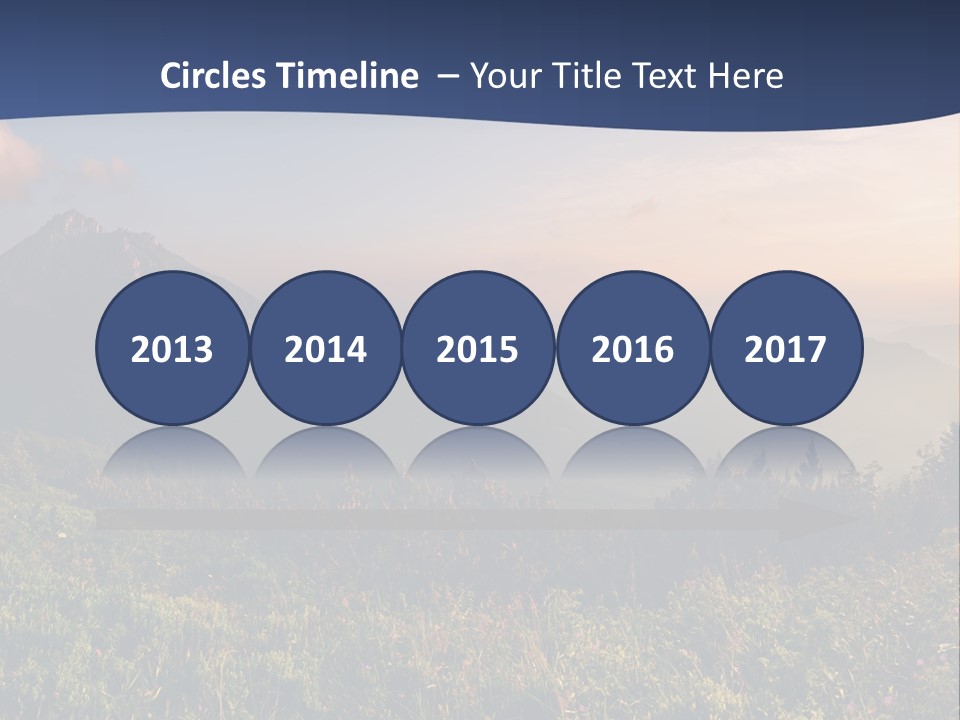 Circles Timeline – Your Title Text Here

2013

2014

2015

2016

2017